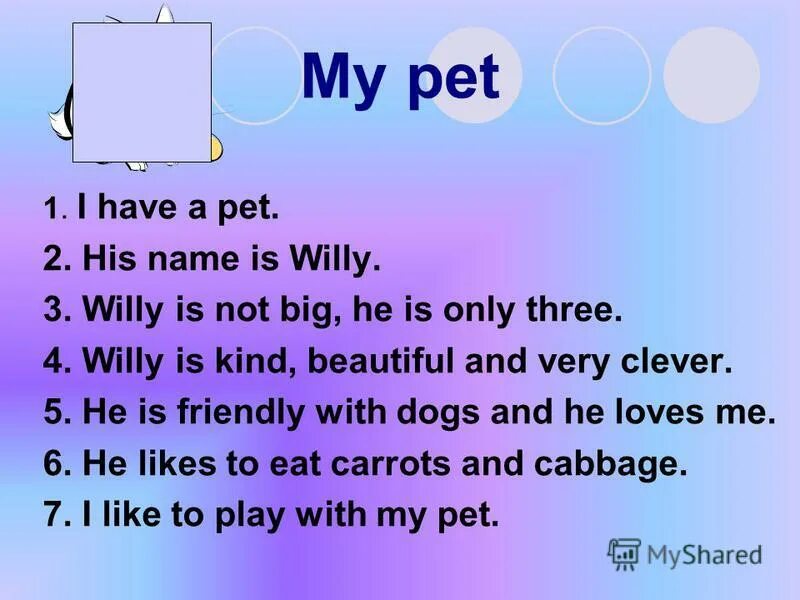 My pet

1. I have a pet.
2. His name is Willy.
3. Willy is not big, he is only three.
4. Willy is kind, beautiful and very clever.
5. He is friendly with dogs and he loves me.
6. He likes to eat carrots and cabbage.
7. I like to play with my pet.

MyShared